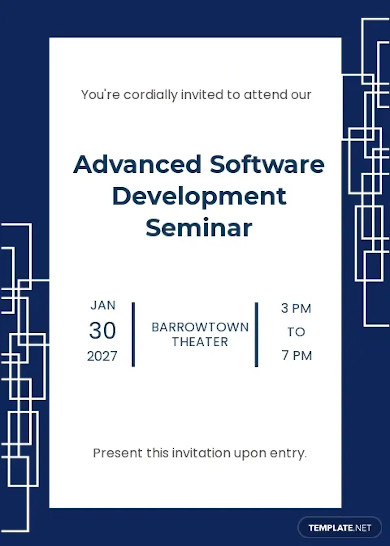 You're cordially invited to attend our

Advanced Software Development Seminar

JAN
30
2027

BARROWTOWN THEATER

3 PM
TO
7 PM

Present this invitation upon entry.

TEMPLATE.NET